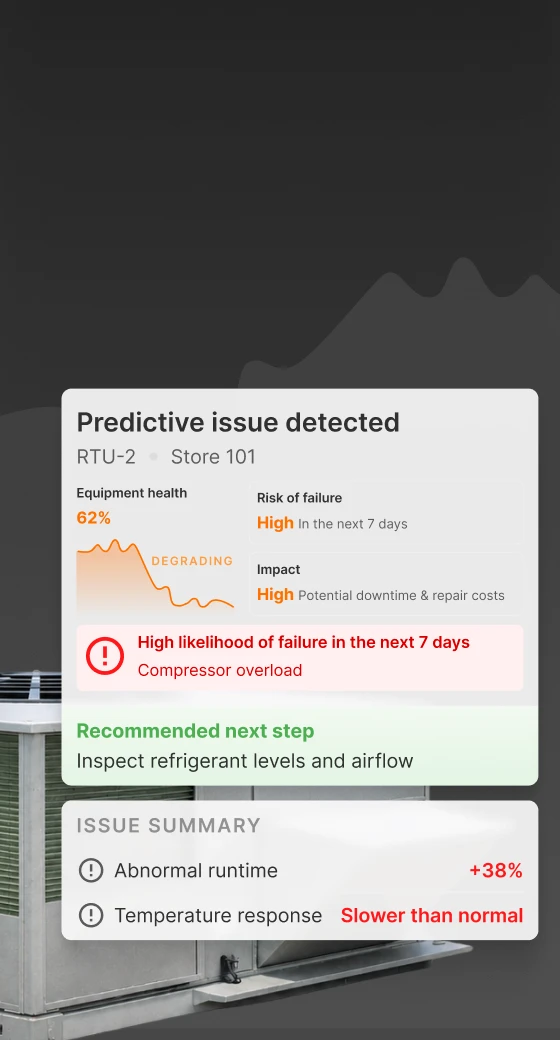 Predictive issue detected

RTU-2 • Store 101

Equipment health
62%
DEGRADING

Risk of failure
High In the next 7 days

Impact
High Potential downtime & repair costs

High likelihood of failure in the next 7 days
Compressor overload

Recommended next step
Inspect refrigerant levels and airflow

ISSUE SUMMARY

Abnormal runtime +38%

Temperature response Slower than normal